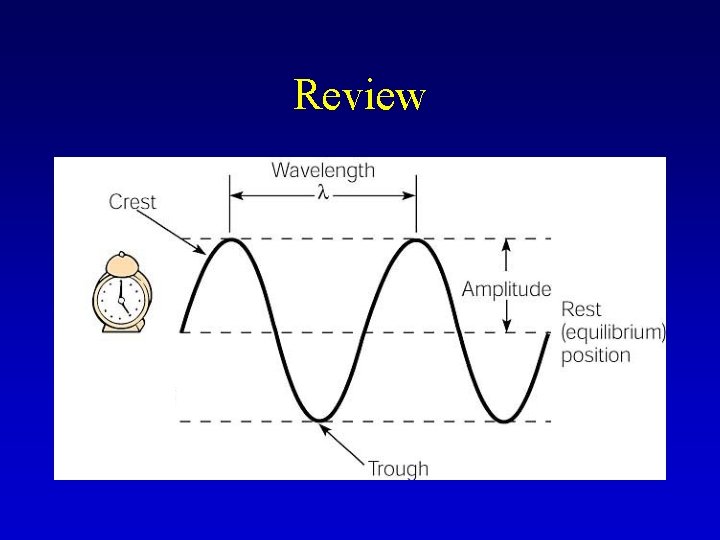 Review

Wavelength
$\lambda$

Crest

Amplitude

Rest (equilibrium) position

Trough